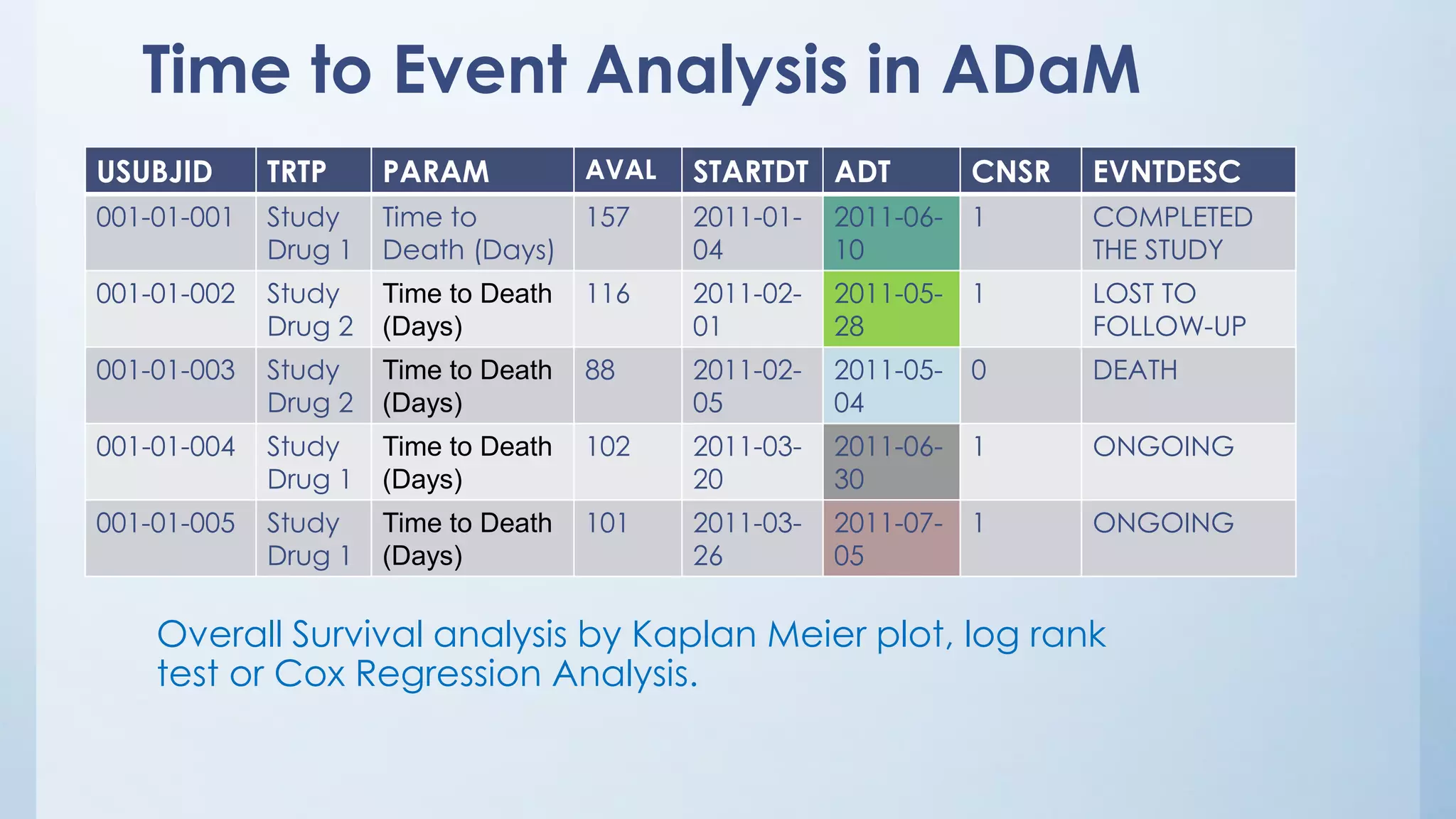 Time to Event Analysis in ADaM

| USUBJID | TRTP | PARAM | AVAL | STARTDT | ADT | CNSR | EVNTDESC |
|---|---|---|---|---|---|---|---|
| 001-01-001 | Study Drug 1 | Time to Death (Days) | 157 | 2011-01-04 | 2011-06-10 | 1 | COMPLETED THE STUDY |
| 001-01-002 | Study Drug 2 | Time to Death (Days) | 116 | 2011-02-01 | 2011-05-28 | 1 | LOST TO FOLLOW-UP |
| 001-01-003 | Study Drug 2 | Time to Death (Days) | 88 | 2011-02-05 | 2011-05-04 | 0 | DEATH |
| 001-01-004 | Study Drug 1 | Time to Death (Days) | 102 | 2011-03-20 | 2011-06-30 | 1 | ONGOING |
| 001-01-005 | Study Drug 1 | Time to Death (Days) | 101 | 2011-03-26 | 2011-07-05 | 1 | ONGOING |

Overall Survival analysis by Kaplan Meier plot, log rank test or Cox Regression Analysis.